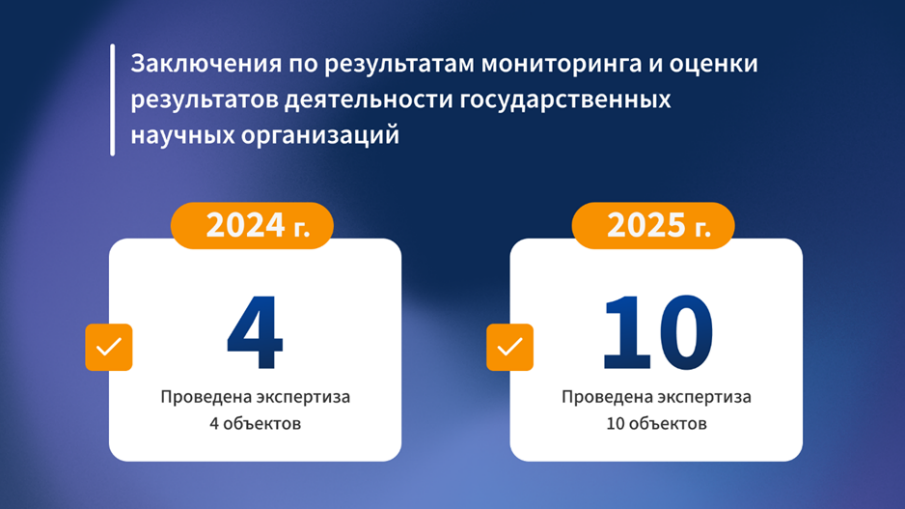 Заключения по результатам мониторинга и оценки результатов деятельности государственных научных организаций

2024 г.

4

Проведена экспертиза 4 объектов

2025 г.

10

Проведена экспертиза 10 объектов